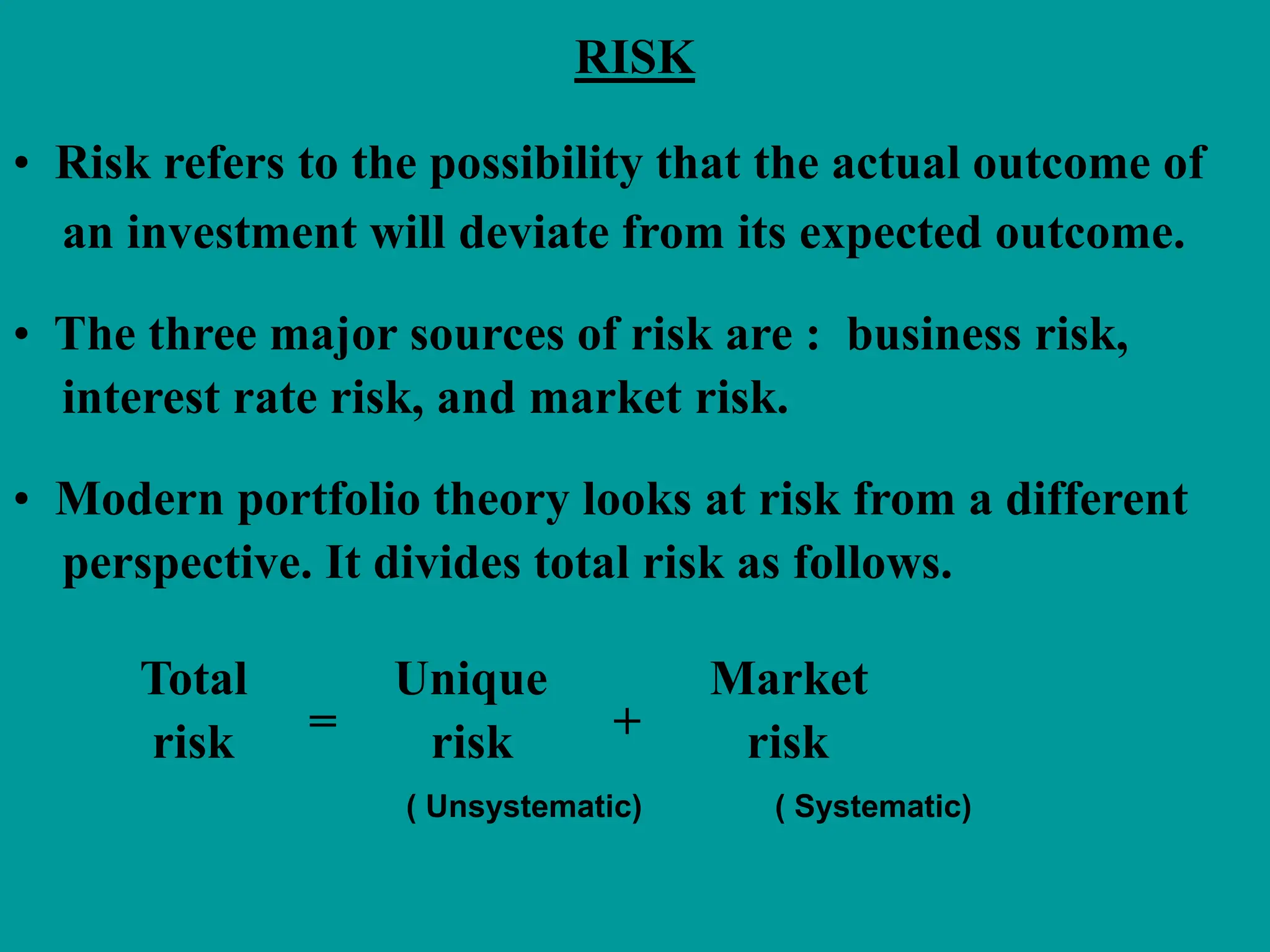 RISK

• Risk refers to the possibility that the actual outcome of an investment will deviate from its expected outcome.

• The three major sources of risk are : business risk, interest rate risk, and market risk.

• Modern portfolio theory looks at risk from a different perspective. It divides total risk as follows.

Total risk = Unique risk + Market risk

( Unsystematic) ( Systematic)